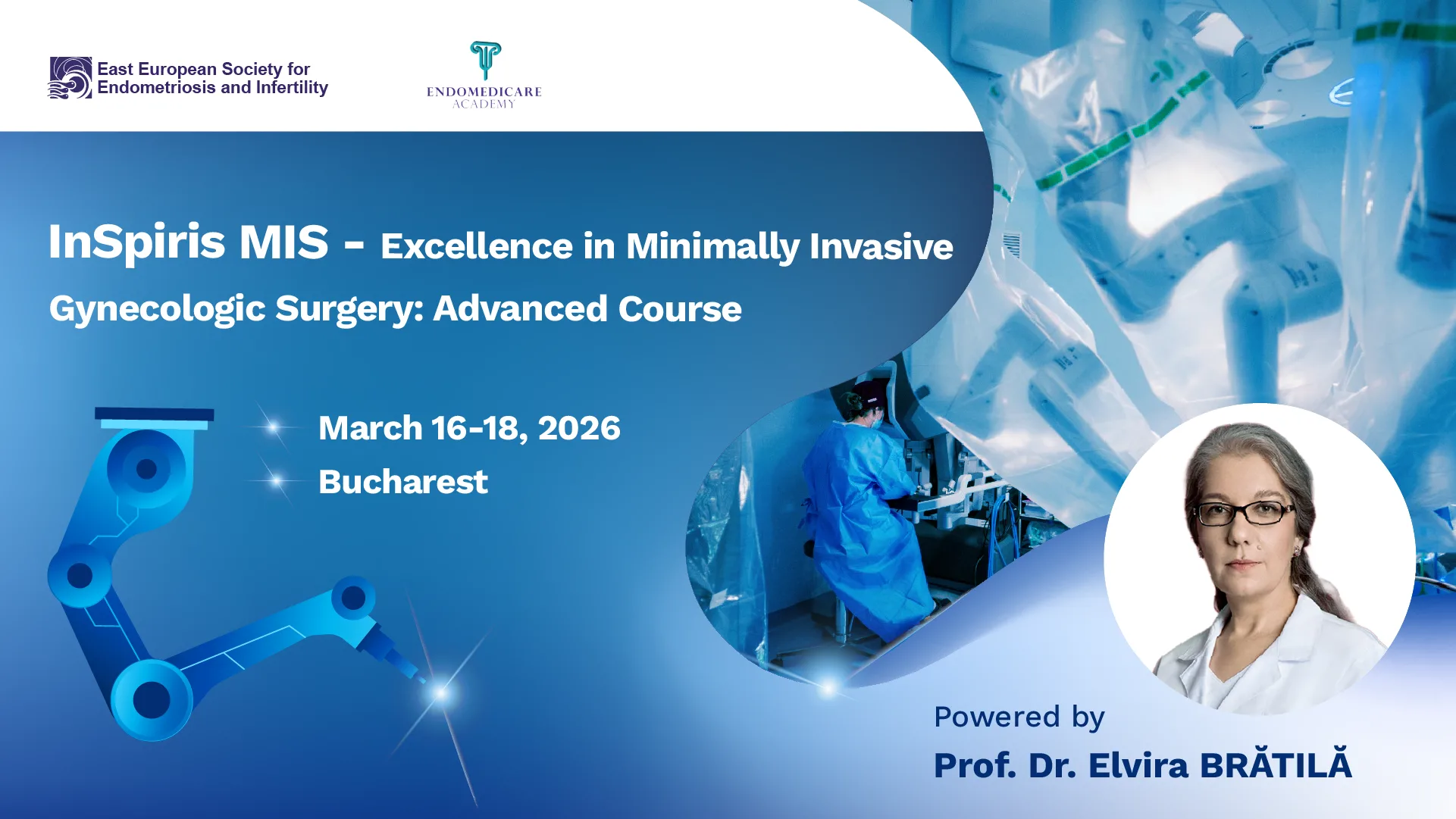 East European Society for Endometriosis and Infertility

ENDOMEDICARE ACADEMY

InSpiris MIS - Excellence in Minimally Invasive Gynecologic Surgery: Advanced Course

March 16-18, 2026

Bucharest

Powered by

Prof. Dr. Elvira BRĂTILĂ